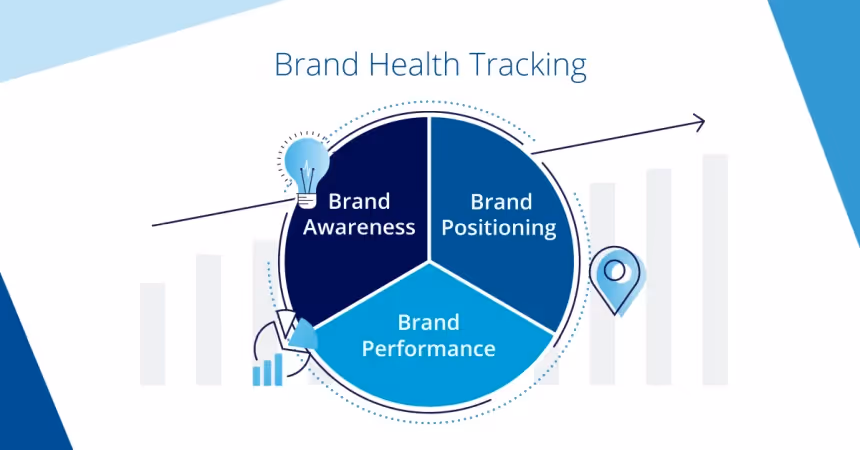 Brand Health Tracking

Brand Awareness

Brand Positioning

Brand Performance